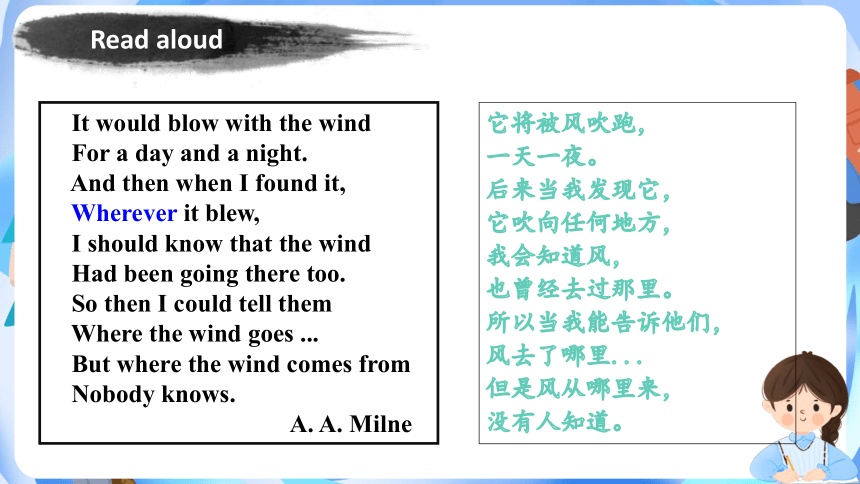 Read aloud

It would blow with the wind
For a day and a night.
And then when I found it,
Wherever it blew,
I should know that the wind
Had been going there too.
So then I could tell them
Where the wind goes ...
But where the wind comes from
Nobody knows.
A. A. Milne

它将被风吹跑，
一天一夜。
后来当我发现它，
它吹向任何地方，
我会知道风，
也曾经去过那里。
所以当我能告诉他们，
风去了哪里...
但是风从哪里来，
没有人知道。